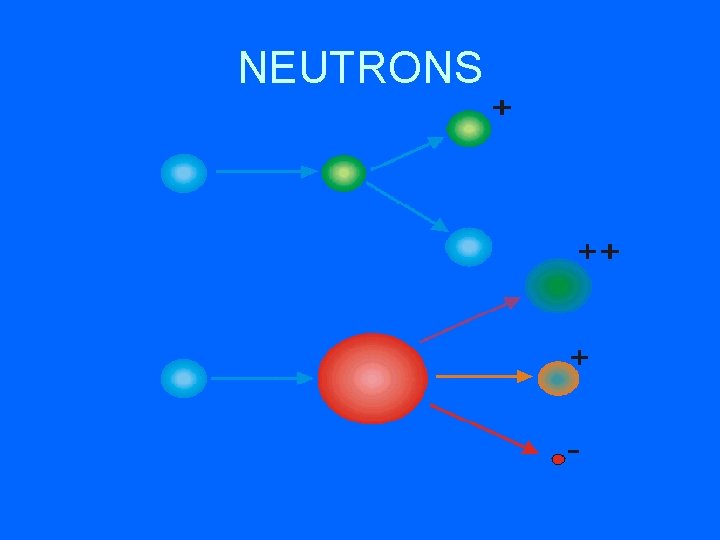 NEUTRONS

+

++

+

-